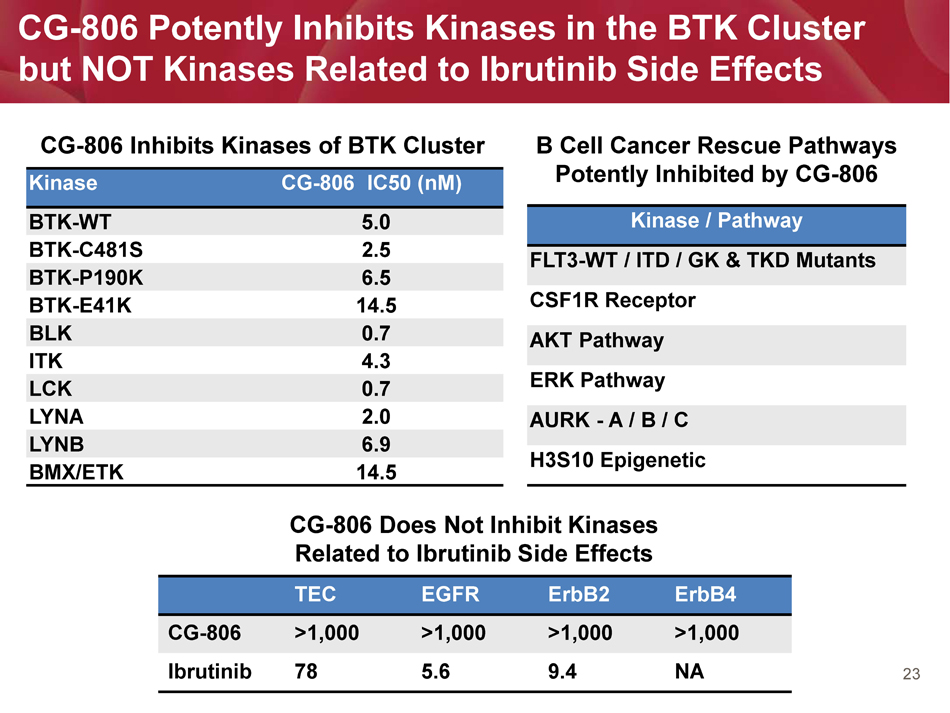 CG-806 Potently Inhibits Kinases in the BTK Cluster but NOT Kinases Related to Ibrutinib Side Effects

CG-806 Inhibits Kinases of BTK Cluster

| Kinase | CG-806 IC50 (nM) |
|---|---|
| BTK-WT | 5.0 |
| BTK-C481S | 2.5 |
| BTK-P190K | 6.5 |
| BTK-E41K | 14.5 |
| BLK | 0.7 |
| ITK | 4.3 |
| LCK | 0.7 |
| LYNA | 2.0 |
| LYNB | 6.9 |
| BMX/ETK | 14.5 |

B Cell Cancer Rescue Pathways Potently Inhibited by CG-806

| Kinase / Pathway |
|---|
| FLT3-WT / ITD / GK & TKD Mutants |
| CSF1R Receptor |
| AKT Pathway |
| ERK Pathway |
| AURK - A / B / C |
| H3S10 Epigenetic |

CG-806 Does Not Inhibit Kinases Related to Ibrutinib Side Effects

| | TEC | EGFR | ErbB2 | ErbB4 |
|---|---|---|---|---|
| CG-806 | >1,000 | >1,000 | >1,000 | >1,000 |
| Ibrutinib | 78 | 5.6 | 9.4 | NA |

23